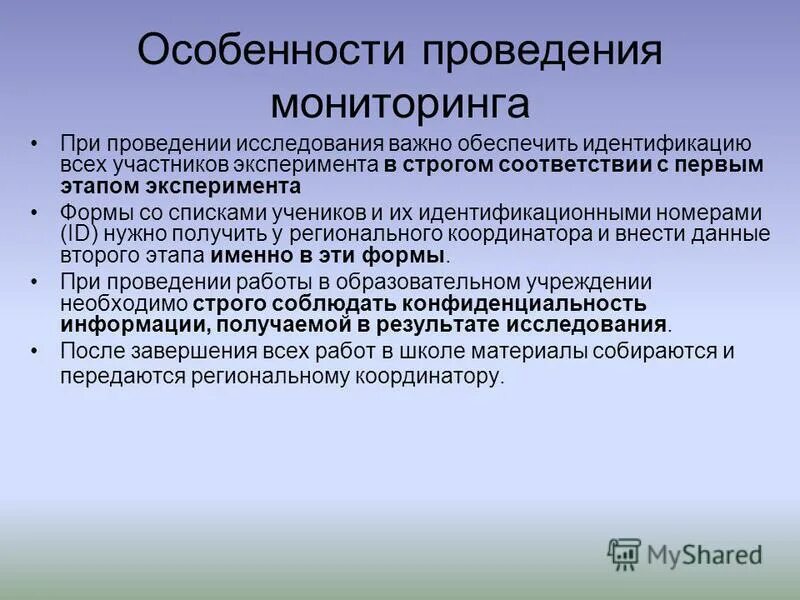 Особенности проведения мониторинга

• При проведении исследования важно обеспечить идентификацию всех участников эксперимента в строгом соответствии с первым этапом эксперимента

• Формы со списками учеников и их идентификационными номерами (ID) нужно получить у регионального координатора и внести данные второго этапа именно в эти формы.

• При проведении работы в образовательном учреждении необходимо строго соблюдать конфиденциальность информации, получаемой в результате исследования.

• После завершения всех работ в школе материалы собираются и передаются региональному координатору.

MyShared